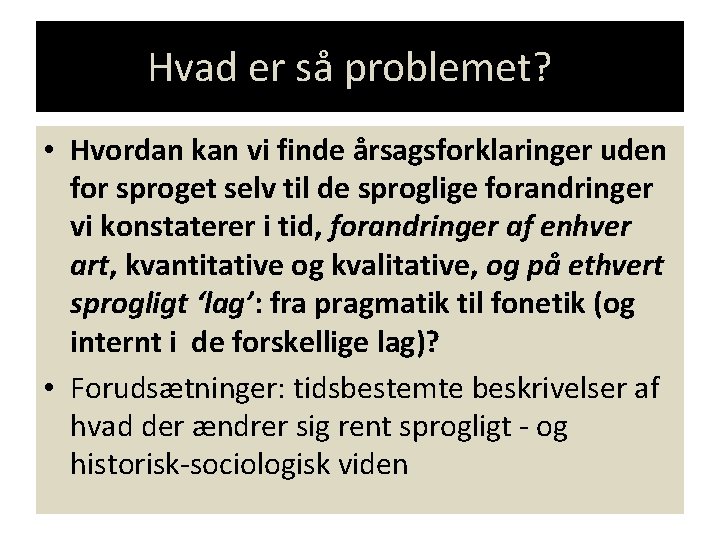 Hvad er så problemet?

• Hvordan kan vi finde årsagsforklaringer uden for sproget selv til de sproglige forandringer vi konstaterer i tid, forandringer af enhver art, kvantitative og kvalitative, og på ethvert sprogligt 'lag': fra pragmatik til fonetik (og internt i de forskellige lag)?

• Forudsætninger: tidsbestemte beskrivelser af hvad der ændrer sig rent sprogligt - og historisk-sociologisk viden